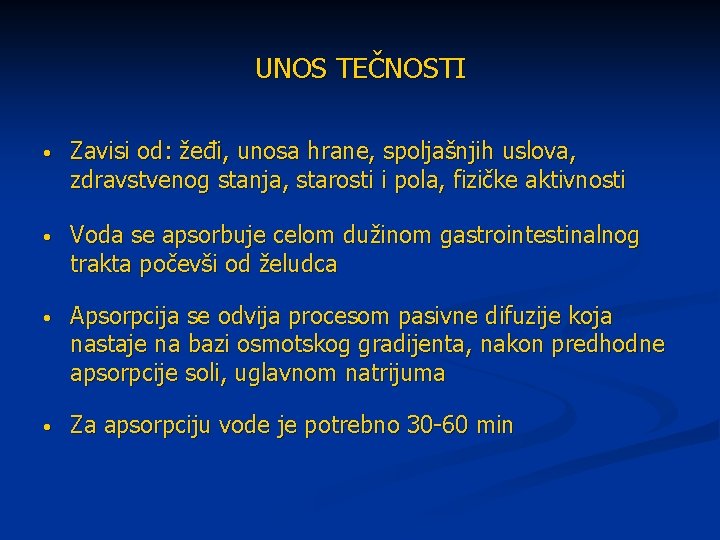 UNOS TEČNOSTI

• Zavisi od: žeđi, unosa hrane, spoljašnjih uslova, zdravstvenog stanja, starosti i pola, fizičke aktivnosti

• Voda se apsorbuje celom dužinom gastrointestinalnog trakta počevši od želudca

• Apsorpcija se odvija procesom pasivne difuzije koja nastaje na bazi osmotskog gradijenta, nakon predhodne apsorpcije soli, uglavnom natrijuma

• Za apsorpciju vode je potrebno 30-60 min